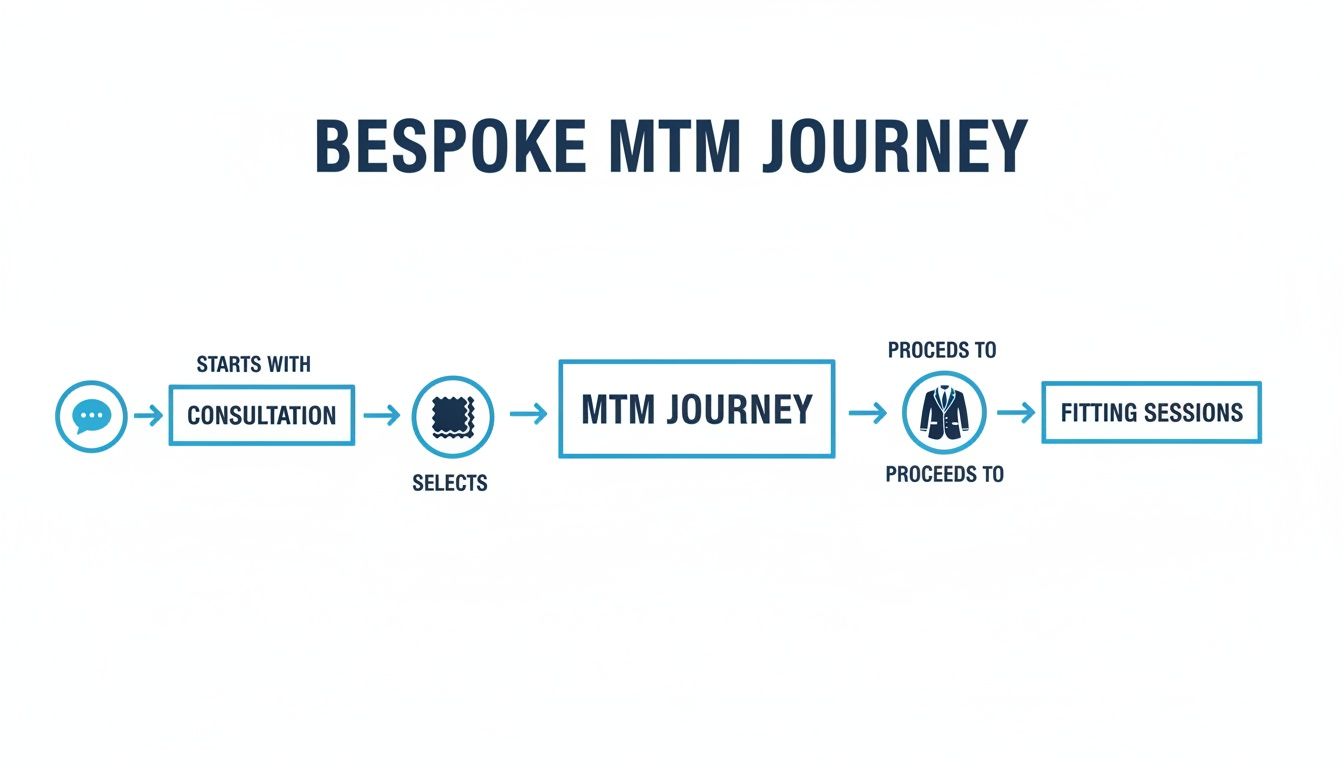 BESPOKE MTM JOURNEY

STARTS WITH

CONSULTATION

SELECTS

MTM JOURNEY

PROCEDS TO

PROCEEDS TO

FITTING SESSIONS